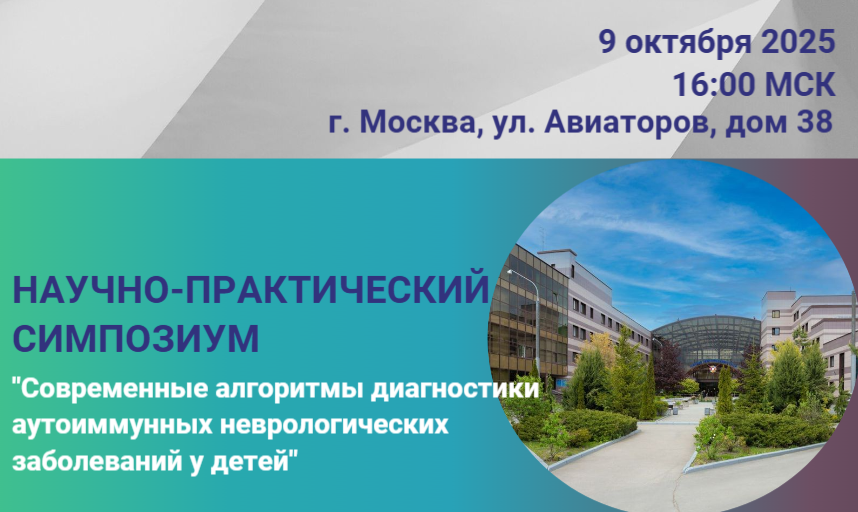 9 октября 2025
16:00 МСК
г. Москва, ул. Авиаторов, дом 38

НАУЧНО-ПРАКТИЧЕСКИЙ СИМПОЗИУМ

"Современные алгоритмы диагностики аутоиммунных неврологических заболеваний у детей"